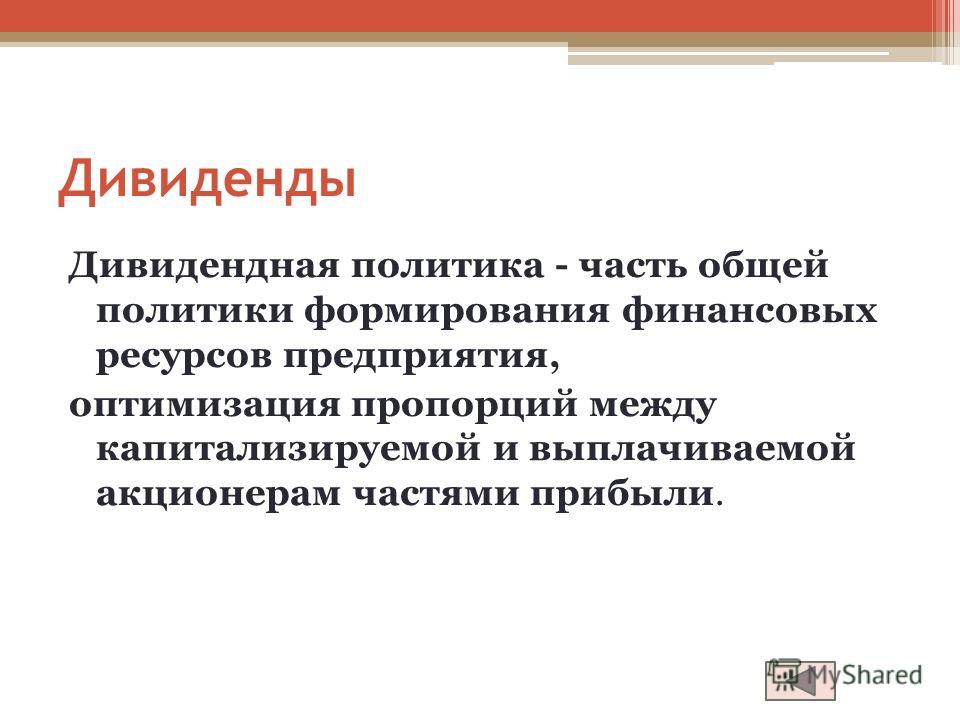 Дивиденды

Дивидендная политика - часть общей политики формирования финансовых ресурсов предприятия,

оптимизация пропорций между капитализируемой и выплачиваемой акционерам частями прибыли.

MyShared